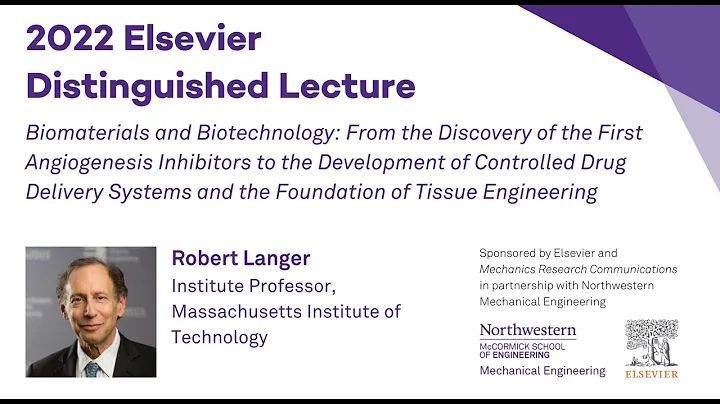 2022 Elsevier Distinguished Lecture

Biomaterials and Biotechnology: From the Discovery of the First Angiogenesis Inhibitors to the Development of Controlled Drug Delivery Systems and the Foundation of Tissue Engineering

Robert Langer
Institute Professor, Massachusetts Institute of Technology

Sponsored by Elsevier and Mechanics Research Communications in partnership with Northwestern Mechanical Engineering

Northwestern
McCORMICK SCHOOL OF ENGINEERING
Mechanical Engineering

ELSEVIER